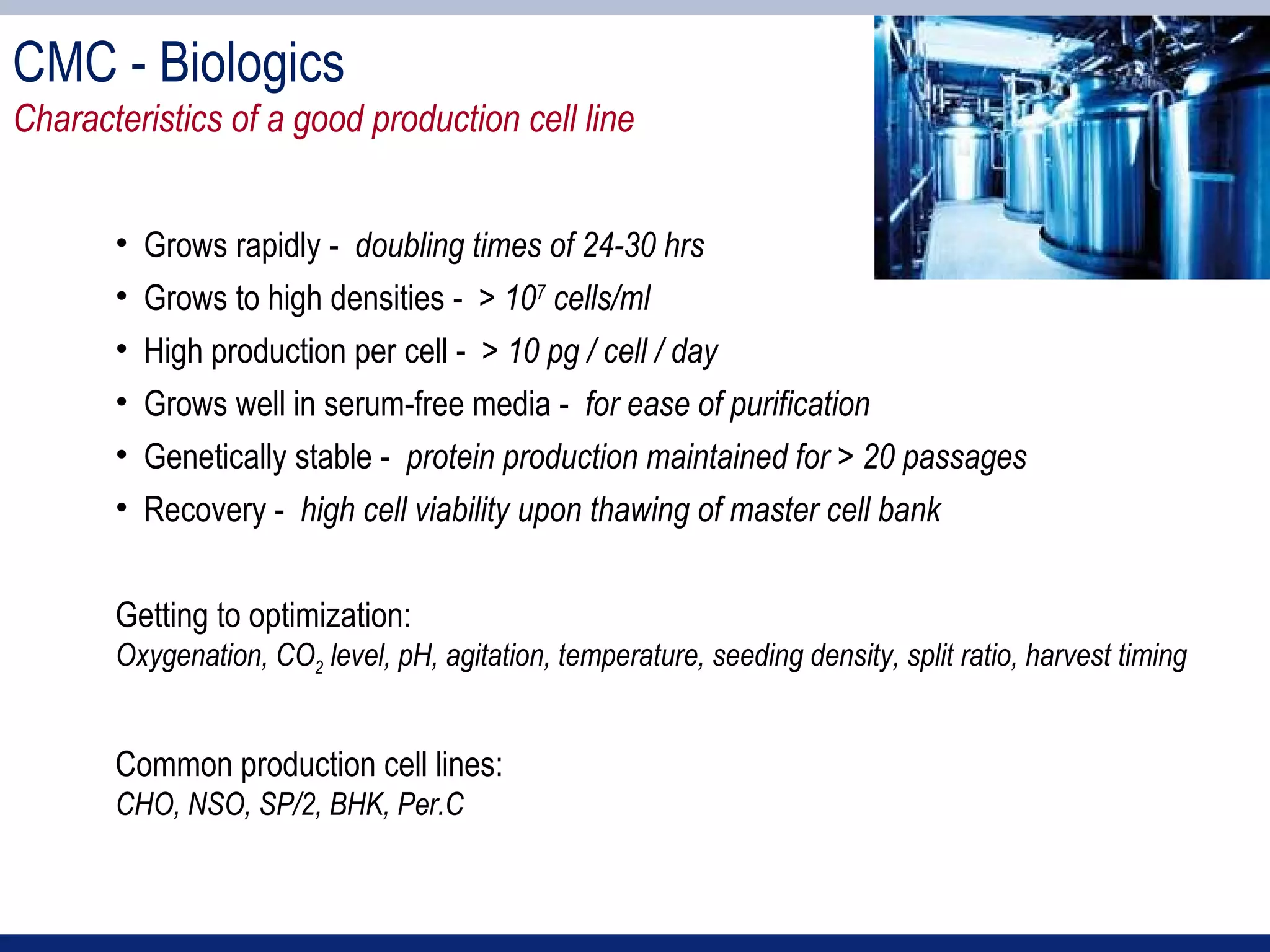 CMC - Biologics

Characteristics of a good production cell line

• Grows rapidly - doubling times of 24-30 hrs
• Grows to high densities - > $10^7$ cells/ml
• High production per cell - > 10 pg / cell / day
• Grows well in serum-free media - for ease of purification
• Genetically stable - protein production maintained for > 20 passages
• Recovery - high cell viability upon thawing of master cell bank

Getting to optimization:
Oxygenation, $CO_2$ level, pH, agitation, temperature, seeding density, split ratio, harvest timing

Common production cell lines:
CHO, NSO, SP/2, BHK, Per.C